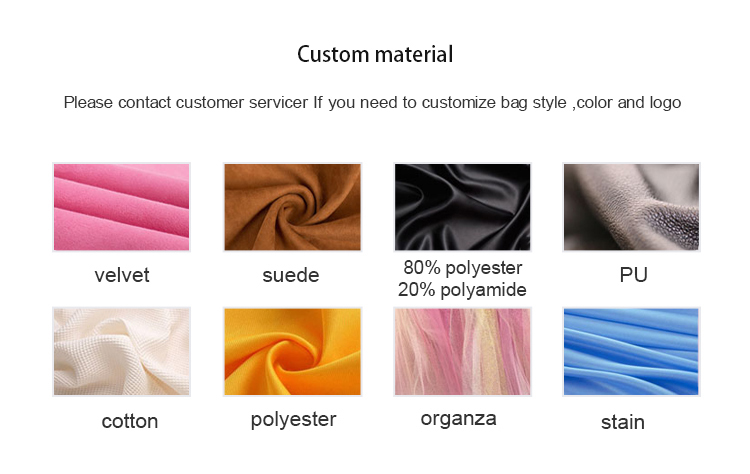 Custom material

Please contact customer servicer If you need to customize bag style ,color and logo

velvet

suede

80% polyester
20% polyamide

PU

cotton

polyester

organza

stain